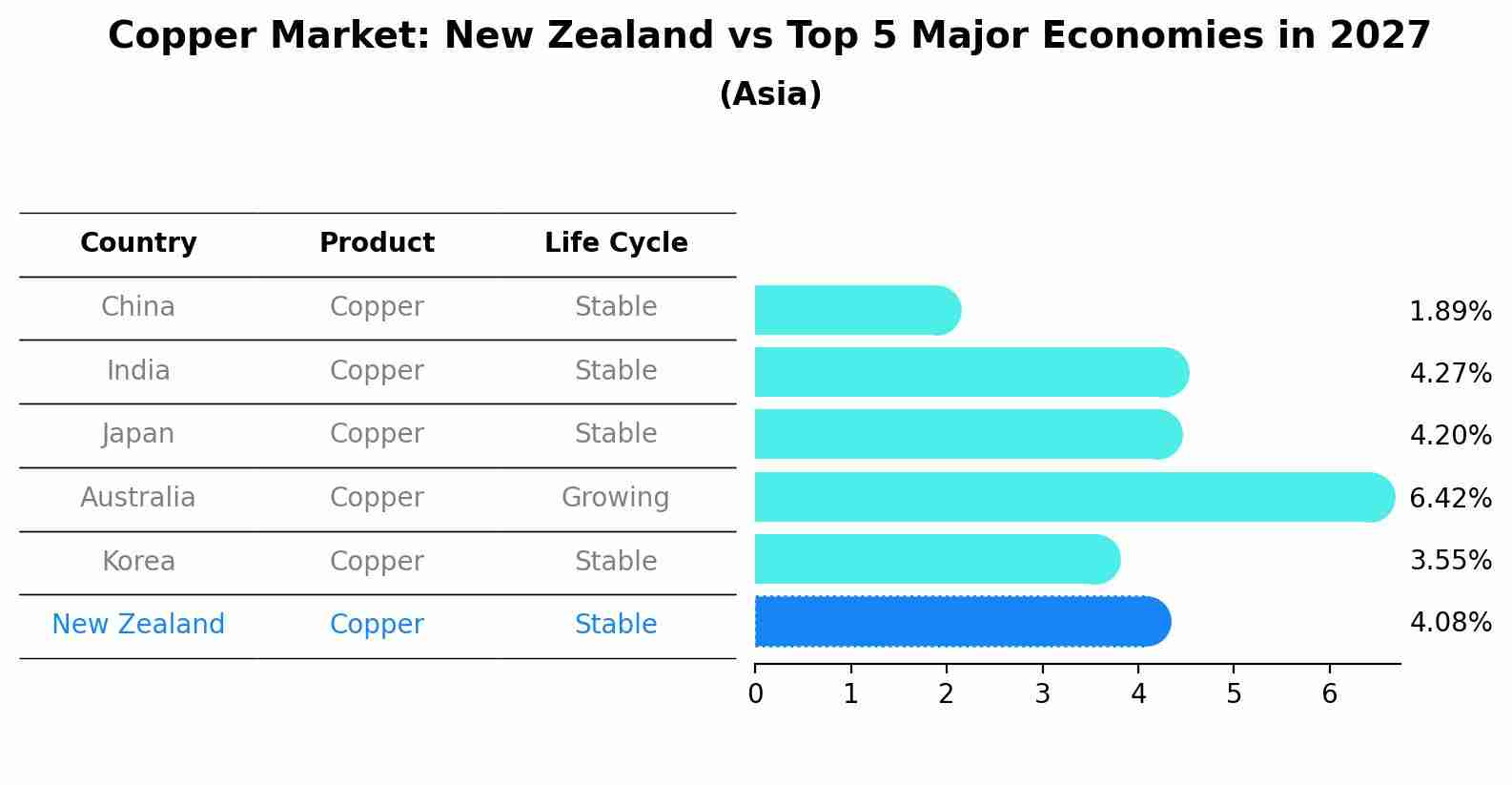 Copper Market: New Zealand vs Top 5 Major Economies in 2027
(Asia)

| Country | Product | Life Cycle |
|---|---|---|
| China | Copper | Stable |
| India | Copper | Stable |
| Japan | Copper | Stable |
| Australia | Copper | Growing |
| Korea | Copper | Stable |
| New Zealand | Copper | Stable |

1.89%
4.27%
4.20%
6.42%
3.55%
4.08%

0 1 2 3 4 5 6